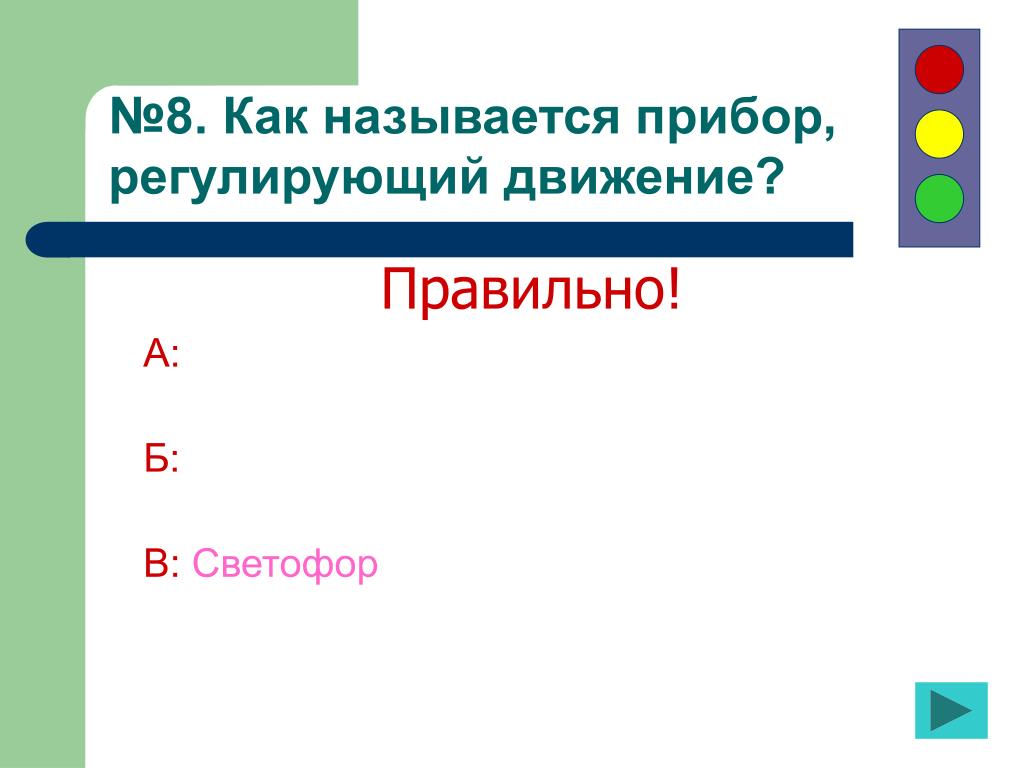 №8. Как называется прибор, регулирующий движение?

Правильно!

А:

Б:

В: Светофор